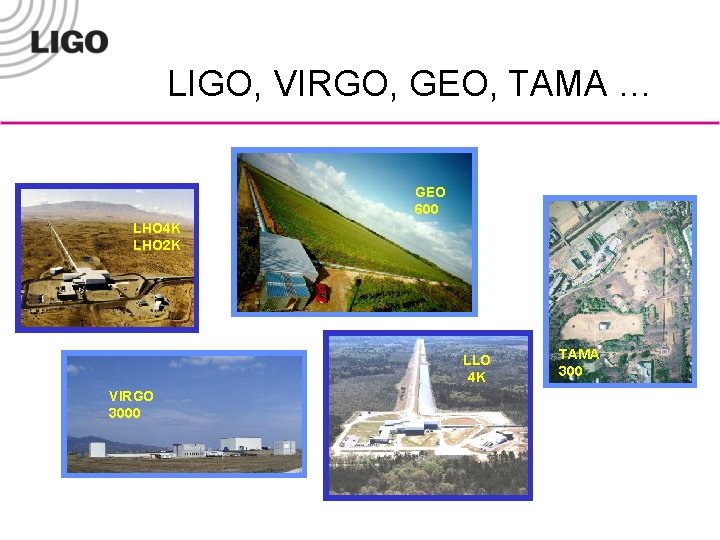 LIGO

LIGO, VIRGO, GEO, TAMA …

LHO4K
LHO2K

GEO
600

TAMA
300

VIRGO
3000

LLO
4K